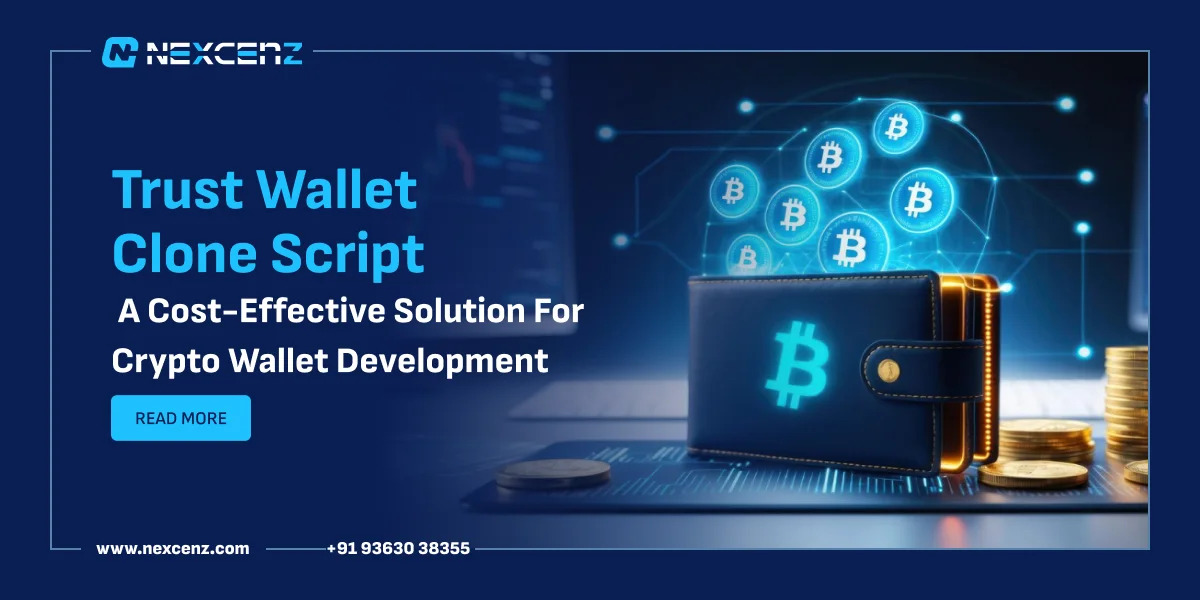 NEXCENZ

Trust Wallet Clone Script

A Cost-Effective Solution For Crypto Wallet Development

READ MORE

www.nexcenz.com

+91 93630 38355